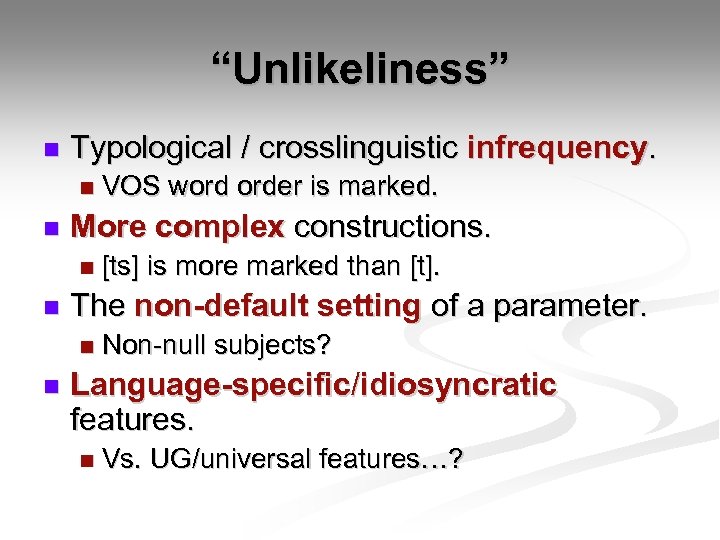 “Unlikeliness”

Typological / crosslinguistic infrequency.

VOS word order is marked.

More complex constructions.

[ts] is more marked than [t].

The non-default setting of a parameter.

Non-null subjects?

Language-specific/idiosyncratic features.

Vs. UG/universal features…?